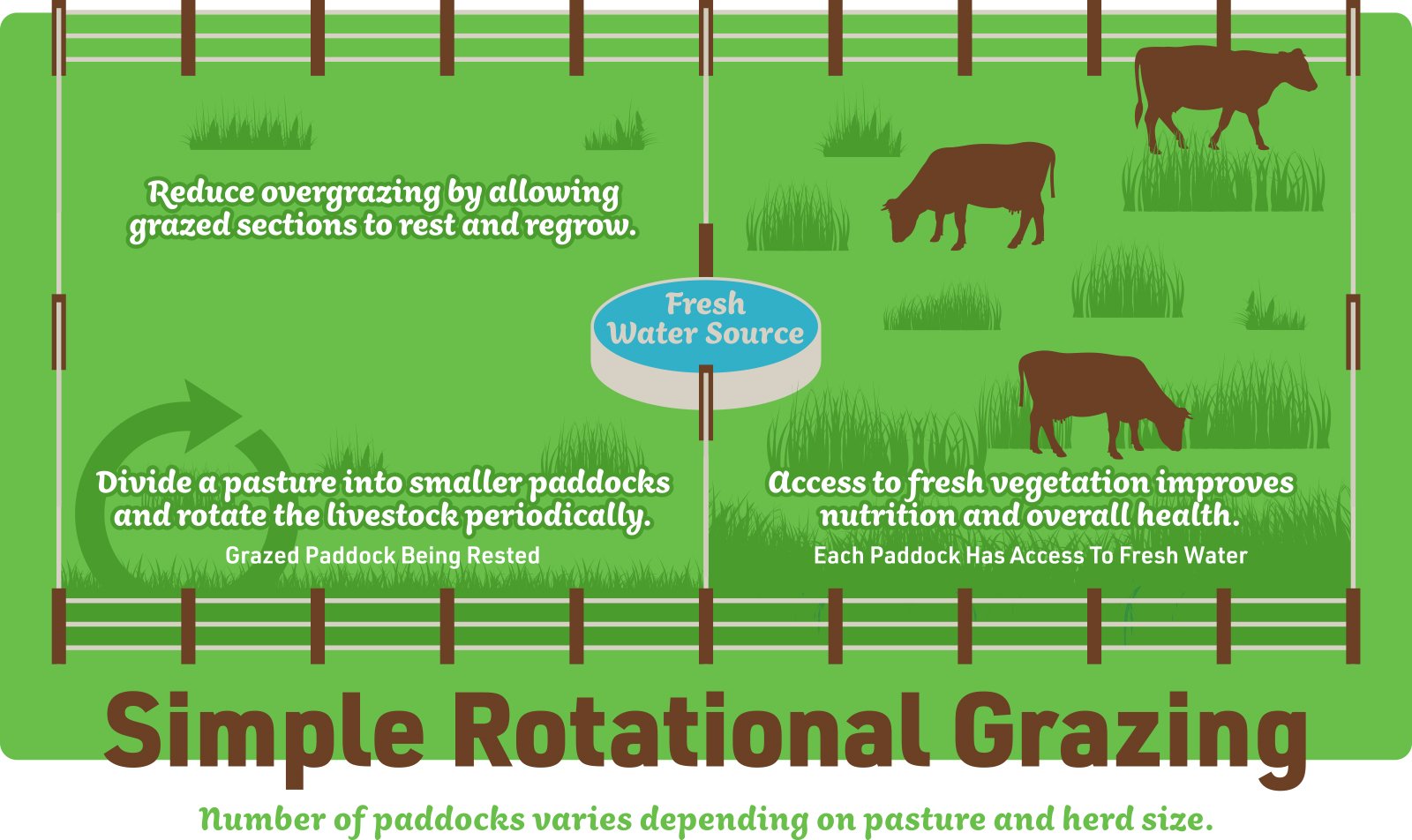 Reduce overgrazing by allowing grazed sections to rest and regrow.

Fresh Water Source

Divide a pasture into smaller paddocks and rotate the livestock periodically.

Grazed Paddock Being Rested

Access to fresh vegetation improves nutrition and overall health.

Each Paddock Has Access To Fresh Water

Simple Rotational Grazing

Number of paddocks varies depending on pasture and herd size.